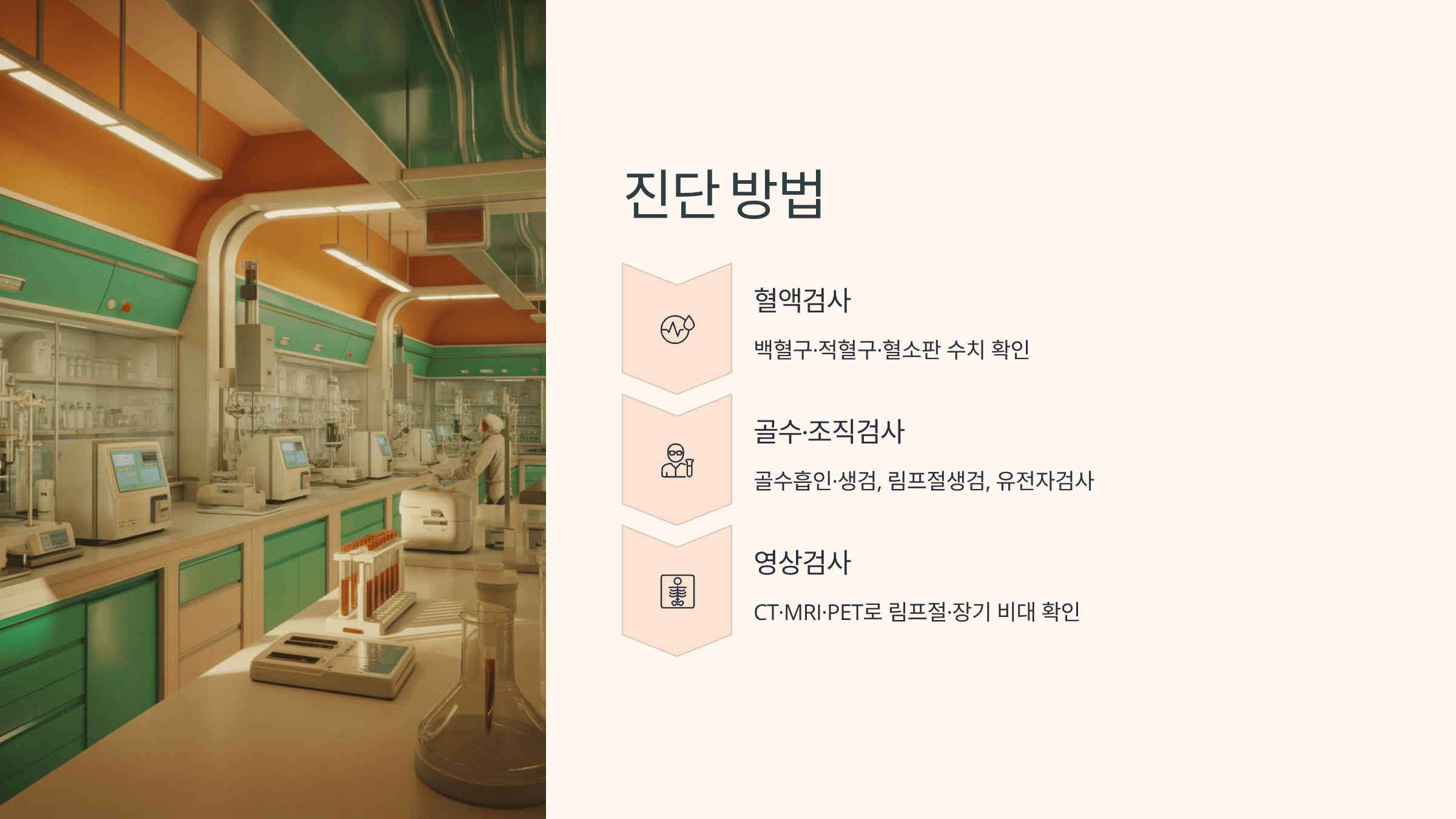 진단 방법

혈액검사

백혈구·적혈구·혈소판 수치 확인

골수·조직검사

골수흡인·생검, 림프절생검, 유전자검사

영상검사

CT·MRI·PET로 림프절·장기 비대 확인